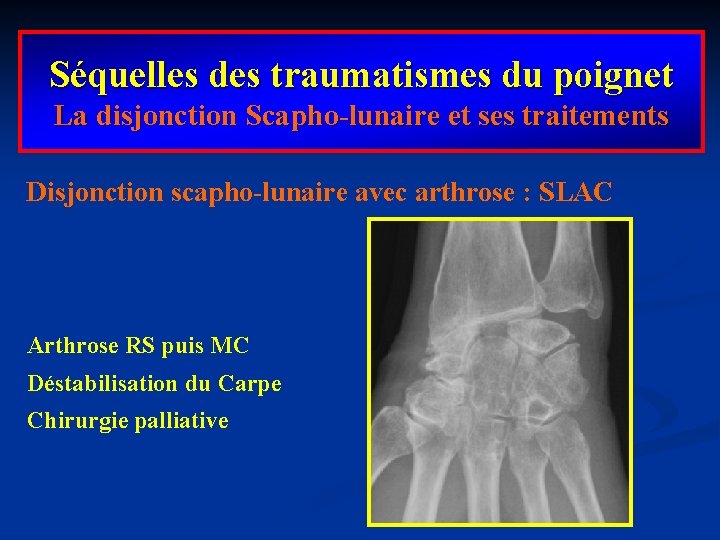 Séquelles des traumatismes du poignet
La disjonction Scapho-lunaire et ses traitements

Disjonction scapho-lunaire avec arthrose : SLAC

Arthrose RS puis MC
Déstabilisation du Carpe
Chirurgie palliative